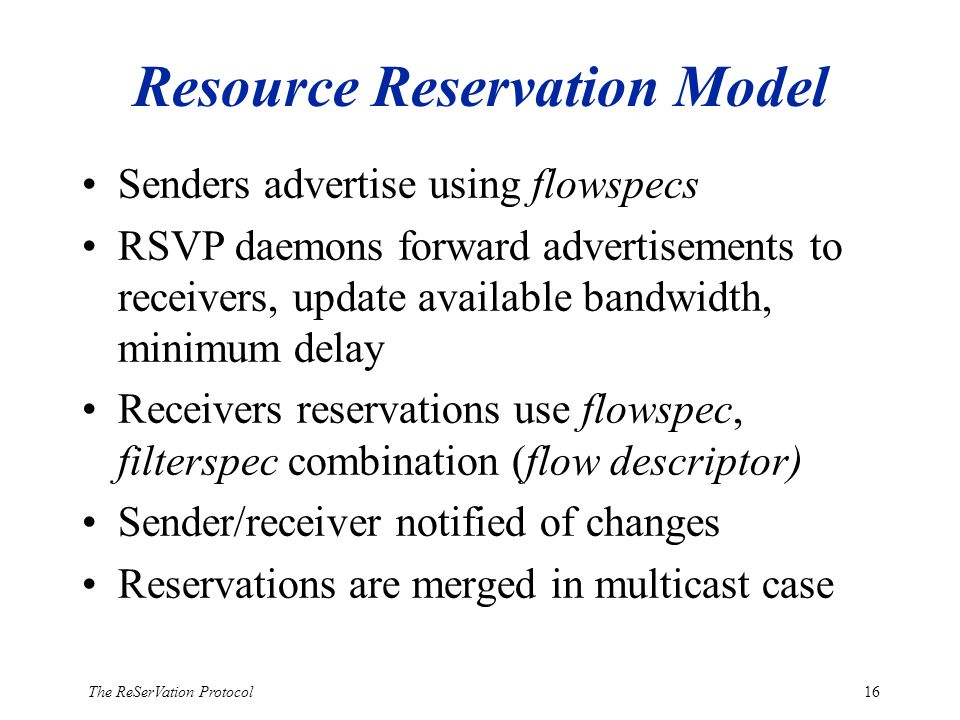 Resource Reservation Model

• Senders advertise using flowspecs
• RSVP daemons forward advertisements to receivers, update available bandwidth, minimum delay
• Receivers reservations use flowspec, filterspec combination (flow descriptor)
• Sender/receiver notified of changes
• Reservations are merged in multicast case

The ReSerVation Protocol

16